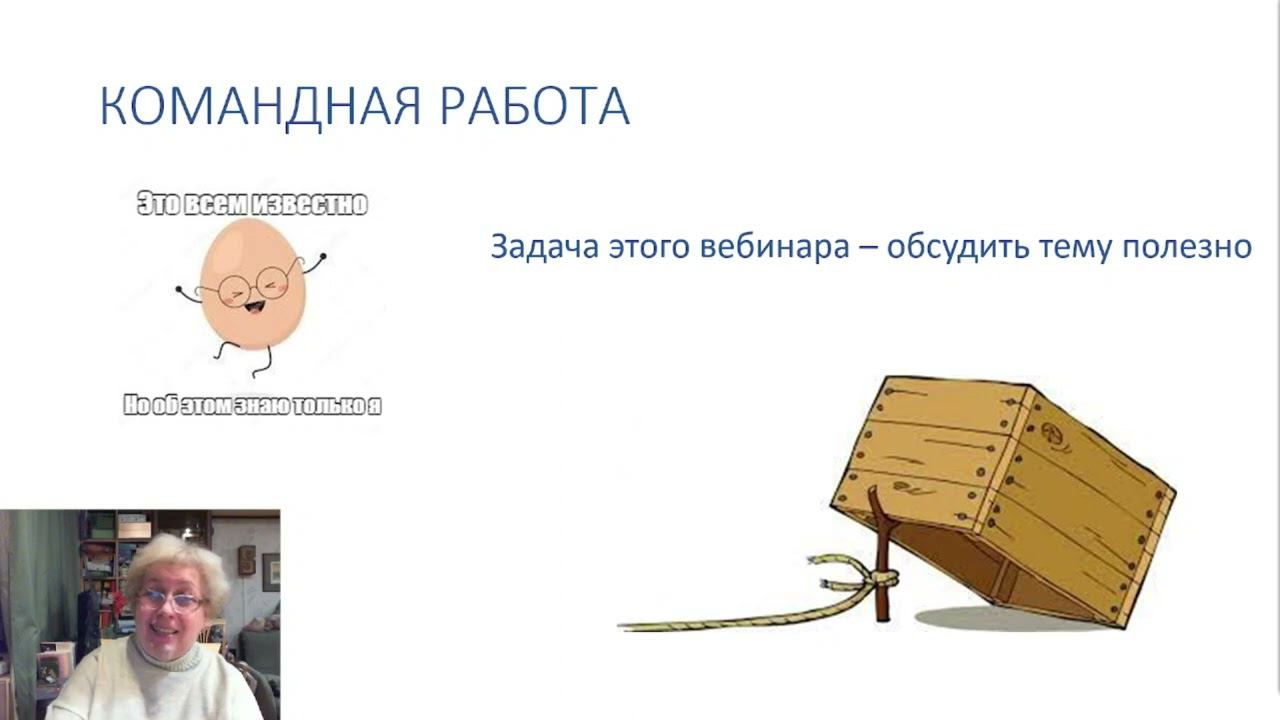 КОМАНДНАЯ РАБОТА

Это всем известно

Но об этом знаю только я

Задача этого вебинара – обсудить тему полезно